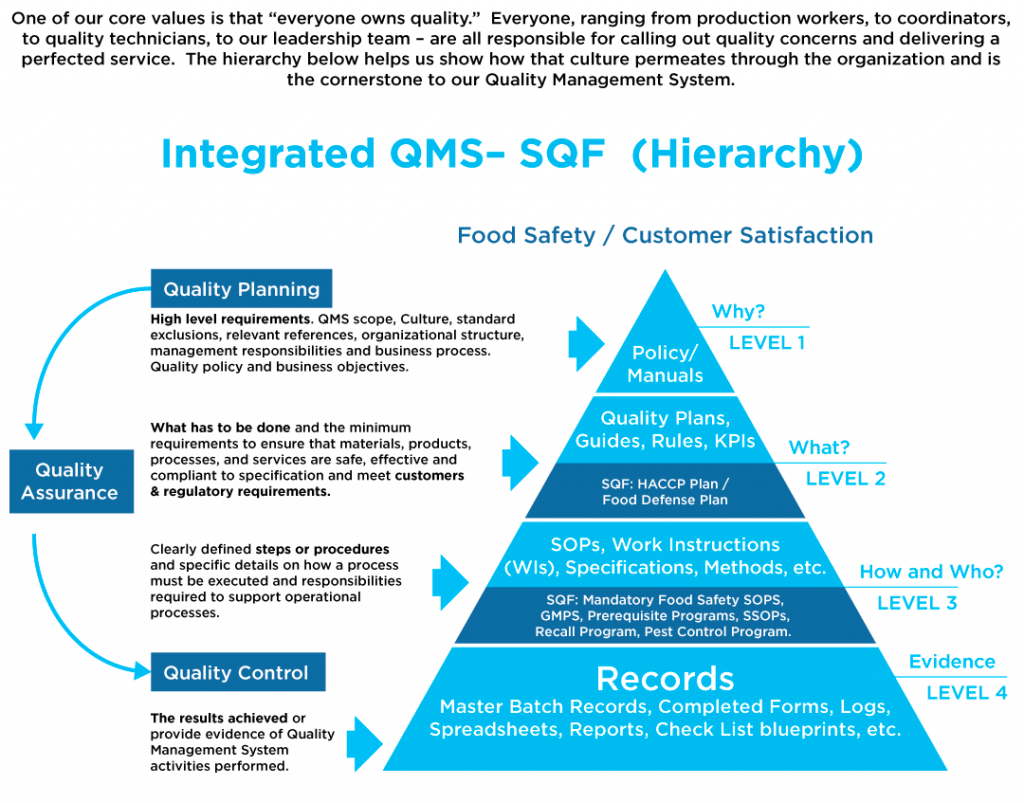 One of our core values is that "everyone owns quality." Everyone, ranging from production workers, to coordinators, to quality technicians, to our leadership team – are all responsible for calling out quality concerns and delivering a perfected service. The hierarchy below helps us show how that culture permeates through the organization and is the cornerstone to our Quality Management System.

Integrated QMS– SQF (Hierarchy)

Food Safety / Customer Satisfaction

Quality Planning

High level requirements. QMS scope, Culture, standard exclusions, relevant references, organizational structure, management responsibilities and business process. Quality policy and business objectives.

Quality Assurance

What has to be done and the minimum requirements to ensure that materials, products, processes, and services are safe, effective and compliant to specification and meet customers & regulatory requirements.

Clearly defined steps or procedures and specific details on how a process must be executed and responsibilities required to support operational processes.

Quality Control

The results achieved or provide evidence of Quality Management System activities performed.

Policy/ Manuals

Why?
LEVEL 1

Quality Plans, Guides, Rules, KPIs

SQF: HACCP Plan / Food Defense Plan

What?
LEVEL 2

SOPs, Work Instructions (WIs), Specifications, Methods, etc.

SQF: Mandatory Food Safety SOPS, GMPS, Prerequisite Programs, SSOPs, Recall Program, Pest Control Program.

How and Who?
LEVEL 3

Records
Master Batch Records, Completed Forms, Logs, Spreadsheets, Reports, Check List blueprints, etc.

Evidence
LEVEL 4